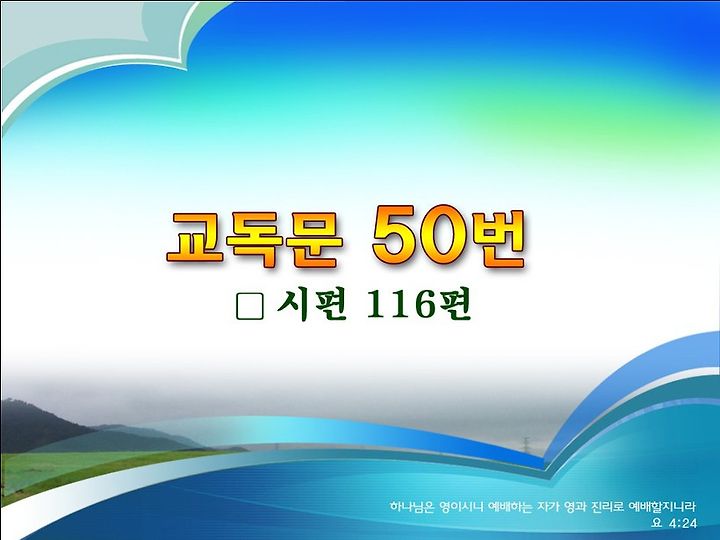 교독문 50번

□ 시편 116편

하나님은 영이시니 예배하는 자가 영과 진리로 예배할지니라
요 4:24